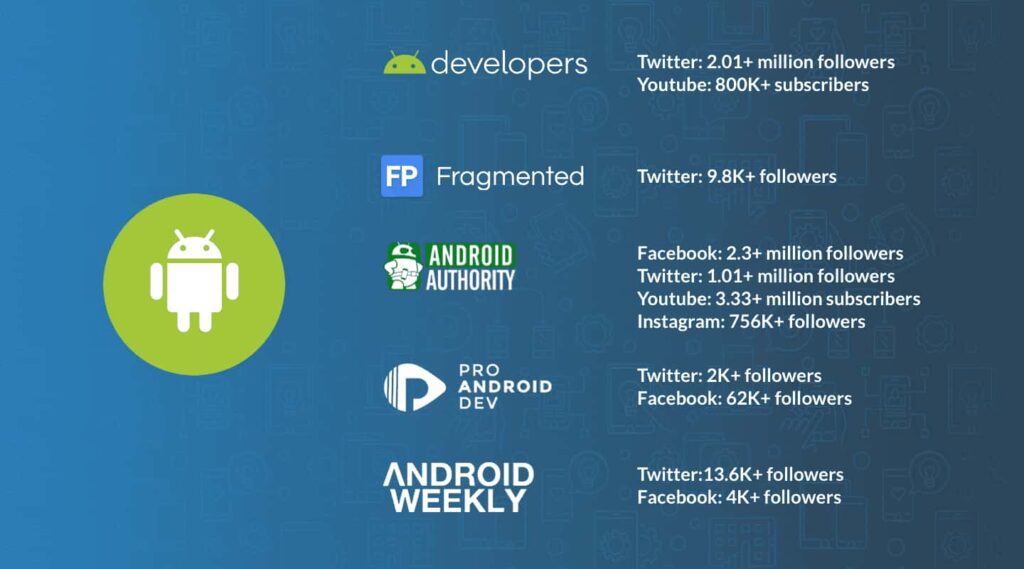 developers

Twitter: 2.01+ million followers
Youtube: 800K+ subscribers

FP Fragmented

Twitter: 9.8K+ followers

ANDROID AUTHORITY

Facebook: 2.3+ million followers
Twitter: 1.01+ million followers
Youtube: 3.33+ million subscribers
Instagram: 756K+ followers

PRO ANDROID DEV

Twitter: 2K+ followers
Facebook: 62K+ followers

ANDROID WEEKLY

Twitter:13.6K+ followers
Facebook: 4K+ followers